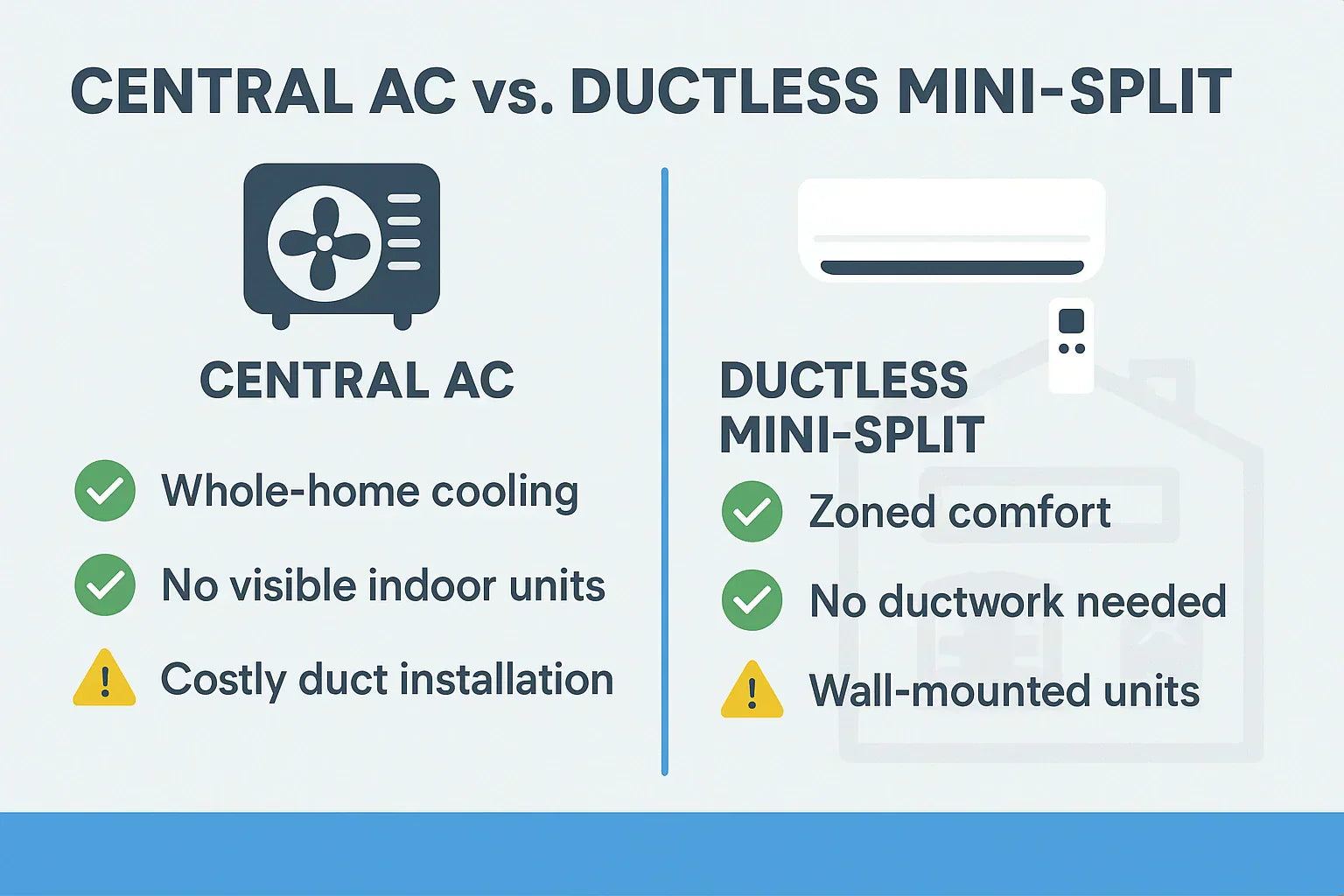 CENTRAL AC vs. DUCTLESS MINI-SPLIT

CENTRAL AC

Whole-home cooling

No visible indoor units

Costly duct installation

DUCTLESS MINI-SPLIT

Zoned comfort

No ductwork needed

Wall-mounted units